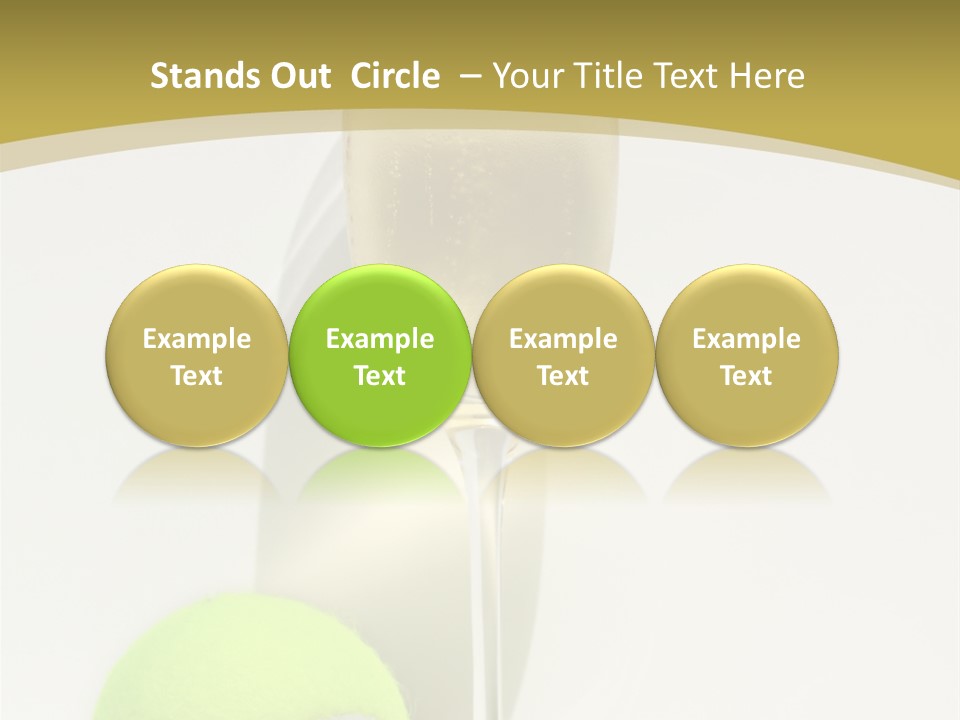 Stands Out Circle – Your Title Text Here

Example Text

Example Text

Example Text

Example Text